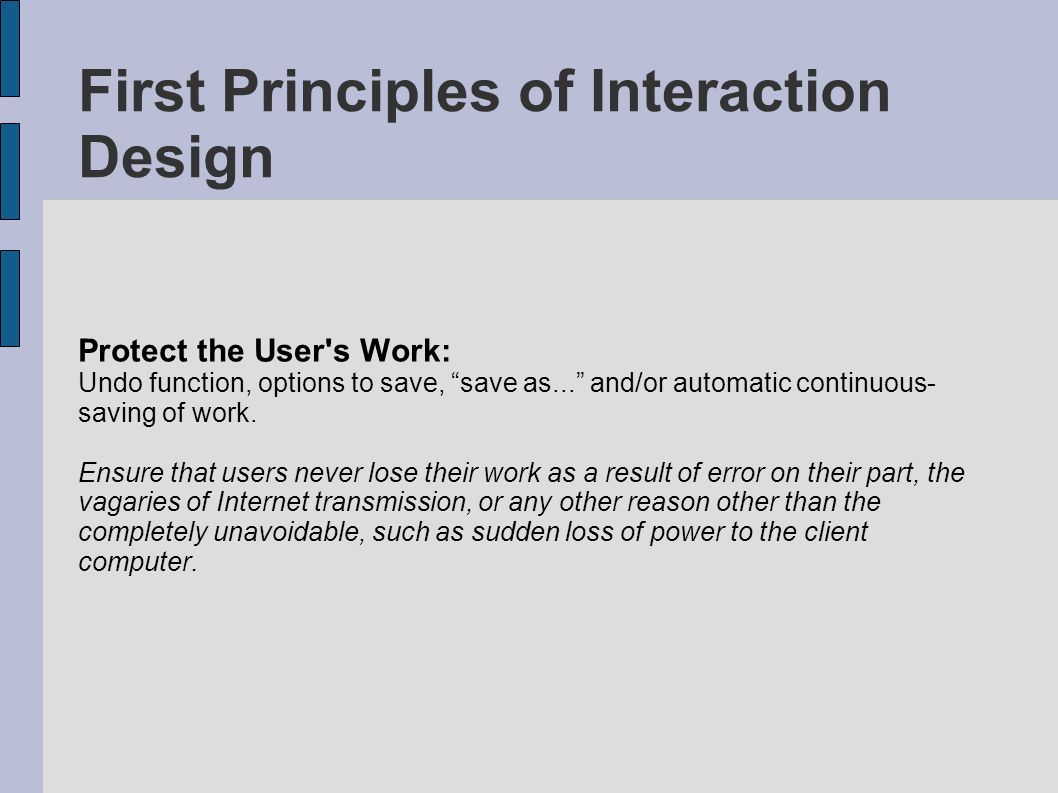 First Principles of Interaction Design

Protect the User's Work:
Undo function, options to save, “save as...” and/or automatic continuous-saving of work.

Ensure that users never lose their work as a result of error on their part, the vagaries of Internet transmission, or any other reason other than the completely unavoidable, such as sudden loss of power to the client computer.